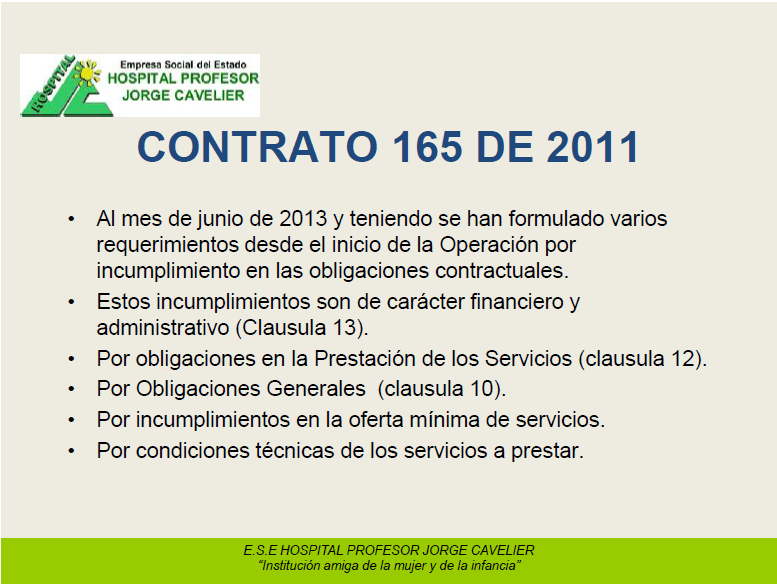 HOSPITAL
Empresa Social del Estado
HOSPITAL PROFESOR
JORGE CAVELIER

CONTRATO 165 DE 2011

• Al mes de junio de 2013 y teniendo se han formulado varios requerimientos desde el inicio de la Operación por incumplimiento en las obligaciones contractuales.
• Estos incumplimientos son de carácter financiero y administrativo (Clausula 13).
• Por obligaciones en la Prestación de los Servicios (clausula 12).
• Por Obligaciones Generales (clausula 10).
• Por incumplimientos en la oferta mínima de servicios.
• Por condiciones técnicas de los servicios a prestar.

E.S.E HOSPITAL PROFESOR JORGE CAVELIER
"Institución amiga de la mujer y de la infancia"